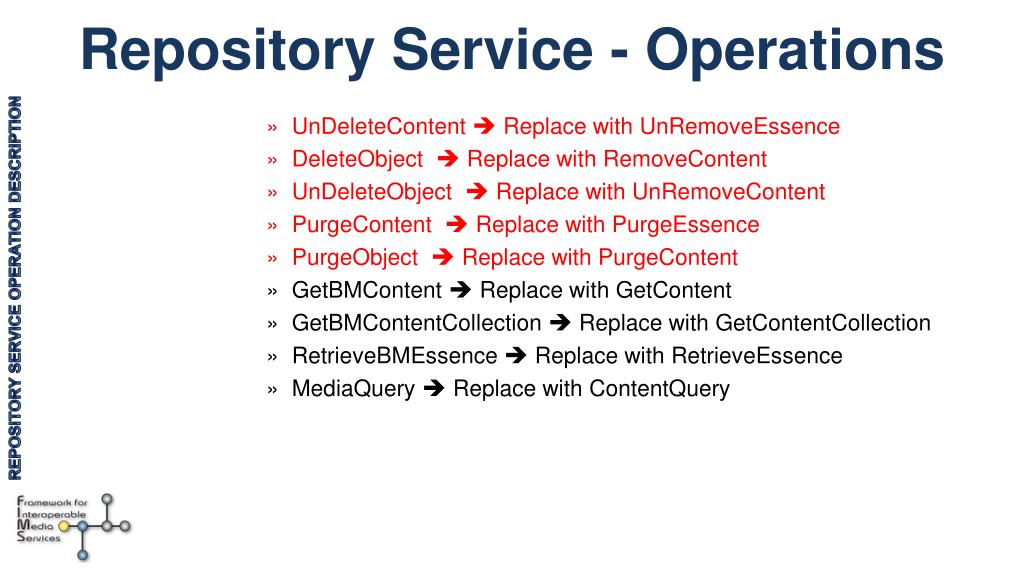 Repository Service - Operations

REPOSITORY SERVICE OPERATION DESCRIPTION

» UnDeleteContent ➔ Replace with UnRemoveEssence
» DeleteObject ➔ Replace with RemoveContent
» UnDeleteObject ➔ Replace with UnRemoveContent
» PurgeContent ➔ Replace with PurgeEssence
» PurgeObject ➔ Replace with PurgeContent
» GetBMContent ➔ Replace with GetContent
» GetBMContentCollection ➔ Replace with GetContentCollection
» RetrieveBMEssence ➔ Replace with RetrieveEssence
» MediaQuery ➔ Replace with ContentQuery

Framework for Interoperable Media Services